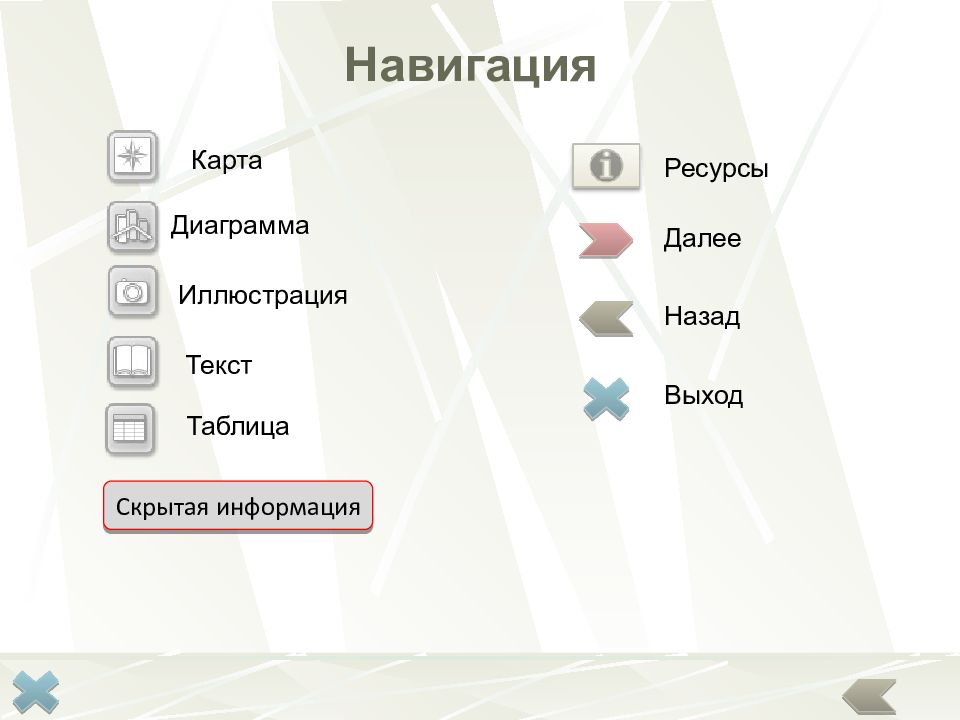 Навигация

Карта

Диаграмма

Иллюстрация

Текст

Таблица

Скрытая информация

Ресурсы

Далее

Назад

Выход